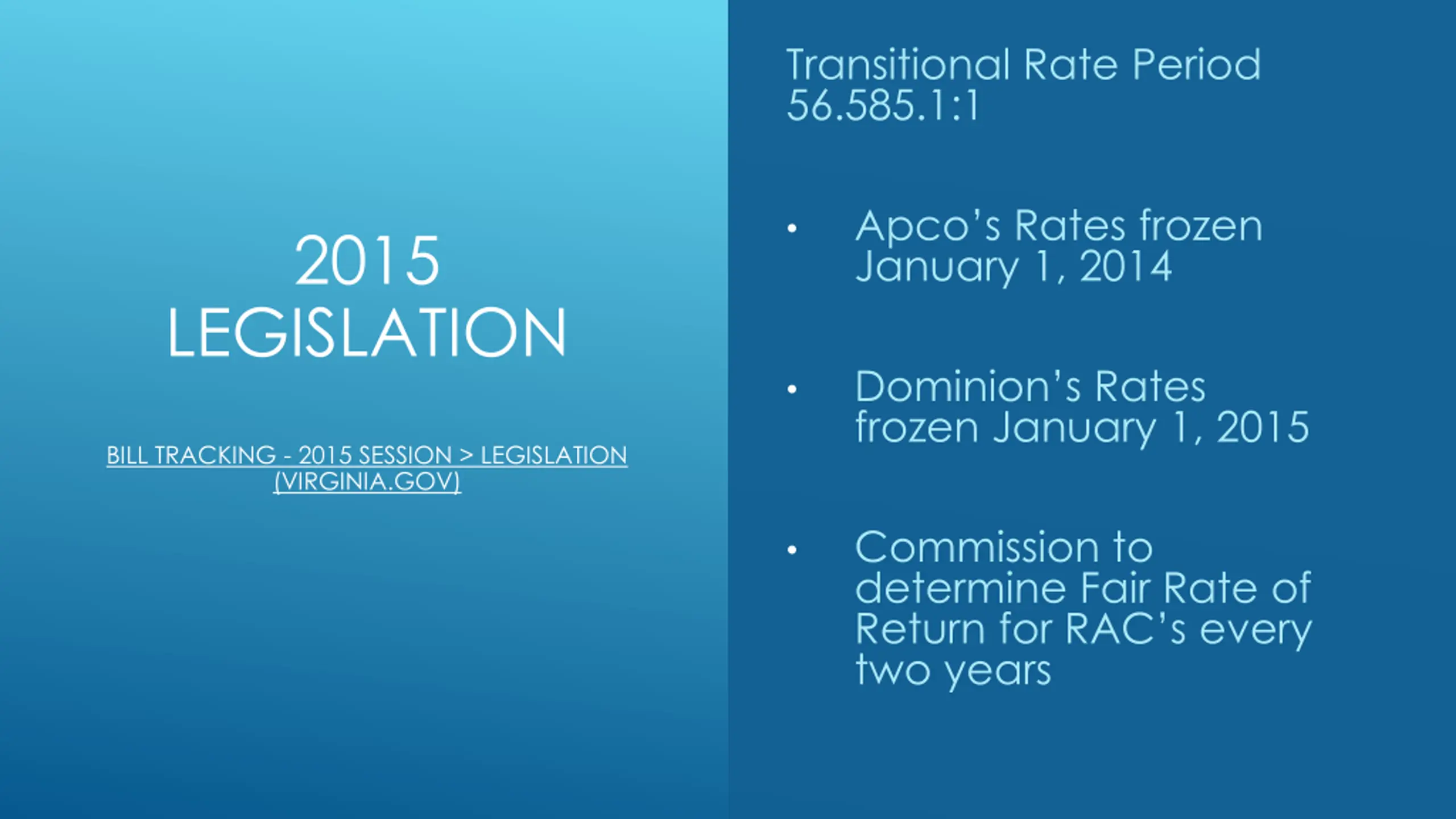 2015 LEGISLATION

BILL TRACKING - 2015 SESSION > LEGISLATION (VIRGINIA.GOV)

Transitional Rate Period 56.585.1:1

• Apco's Rates frozen January 1, 2014

• Dominion's Rates frozen January 1, 2015

• Commission to determine Fair Rate of Return for RAC's every two years